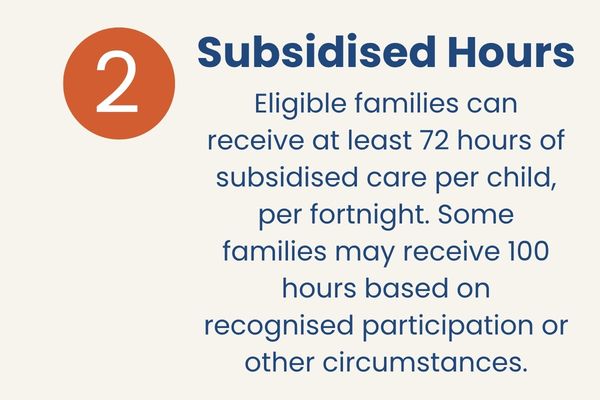 2

Subsidised Hours

Eligible families can receive at least 72 hours of subsidised care per child, per fortnight. Some families may receive 100 hours based on recognised participation or other circumstances.